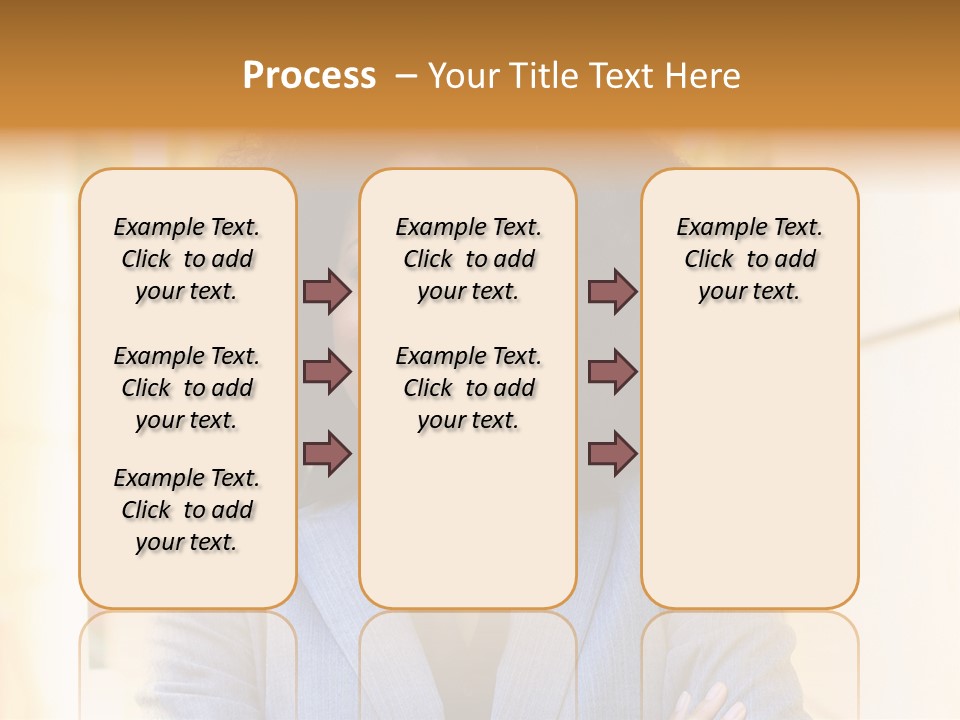 Process – Your Title Text Here

Example Text. Click to add your text.

Example Text. Click to add your text.

Example Text. Click to add your text.

Example Text. Click to add your text.

Example Text. Click to add your text.

Example Text. Click to add your text.